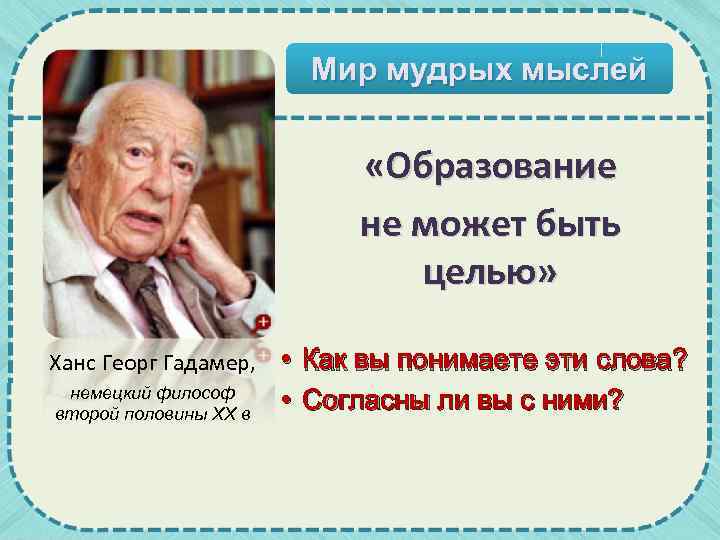 Мир мудрых мыслей

«Образование не может быть целью»

Ханс Георг Гадамер,
немецкий философ второй половины XX в

• Как вы понимаете эти слова?
• Согласны ли вы с ними?